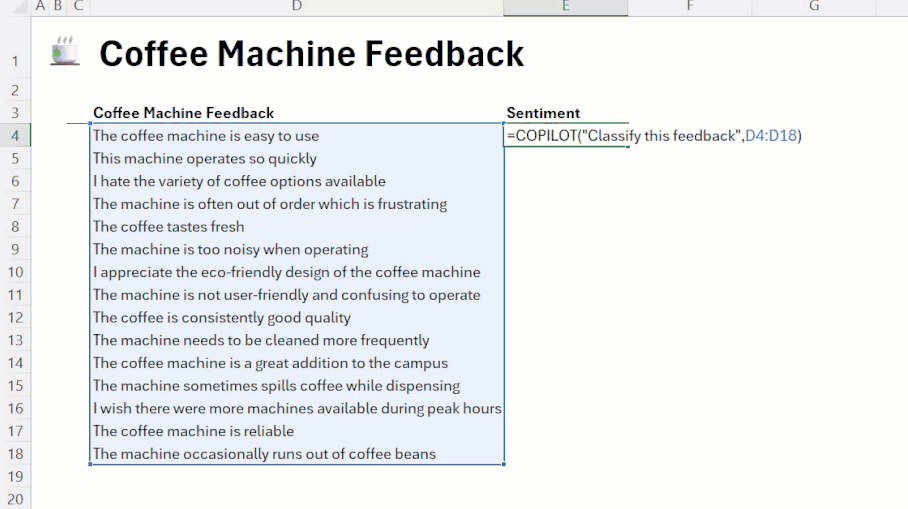 | | A | B | C | D | E | F | G |
|---|---|---|---|---|---|---|---|
| 1 | | | | Coffee Machine Feedback | | | |
| 2 | | | | | | | |
| 3 | | | | Coffee Machine Feedback | Sentiment | | |
| 4 | | | | The coffee machine is easy to use | =COPILOT("Classify this feedback",D4:D18) | | |
| 5 | | | | This machine operates so quickly | | | |
| 6 | | | | I hate the variety of coffee options available | | | |
| 7 | | | | The machine is often out of order which is frustrating | | | |
| 8 | | | | The coffee tastes fresh | | | |
| 9 | | | | The machine is too noisy when operating | | | |
| 10 | | | | I appreciate the eco-friendly design of the coffee machine | | | |
| 11 | | | | The machine is not user-friendly and confusing to operate | | | |
| 12 | | | | The coffee is consistently good quality | | | |
| 13 | | | | The machine needs to be cleaned more frequently | | | |
| 14 | | | | The coffee machine is a great addition to the campus | | | |
| 15 | | | | The machine sometimes spills coffee while dispensing | | | |
| 16 | | | | I wish there were more machines available during peak hours | | | |
| 17 | | | | The coffee machine is reliable | | | |
| 18 | | | | The machine occasionally runs out of coffee beans | | | |
| 19 | | | | | | | |
| 20 | | | | | | | |